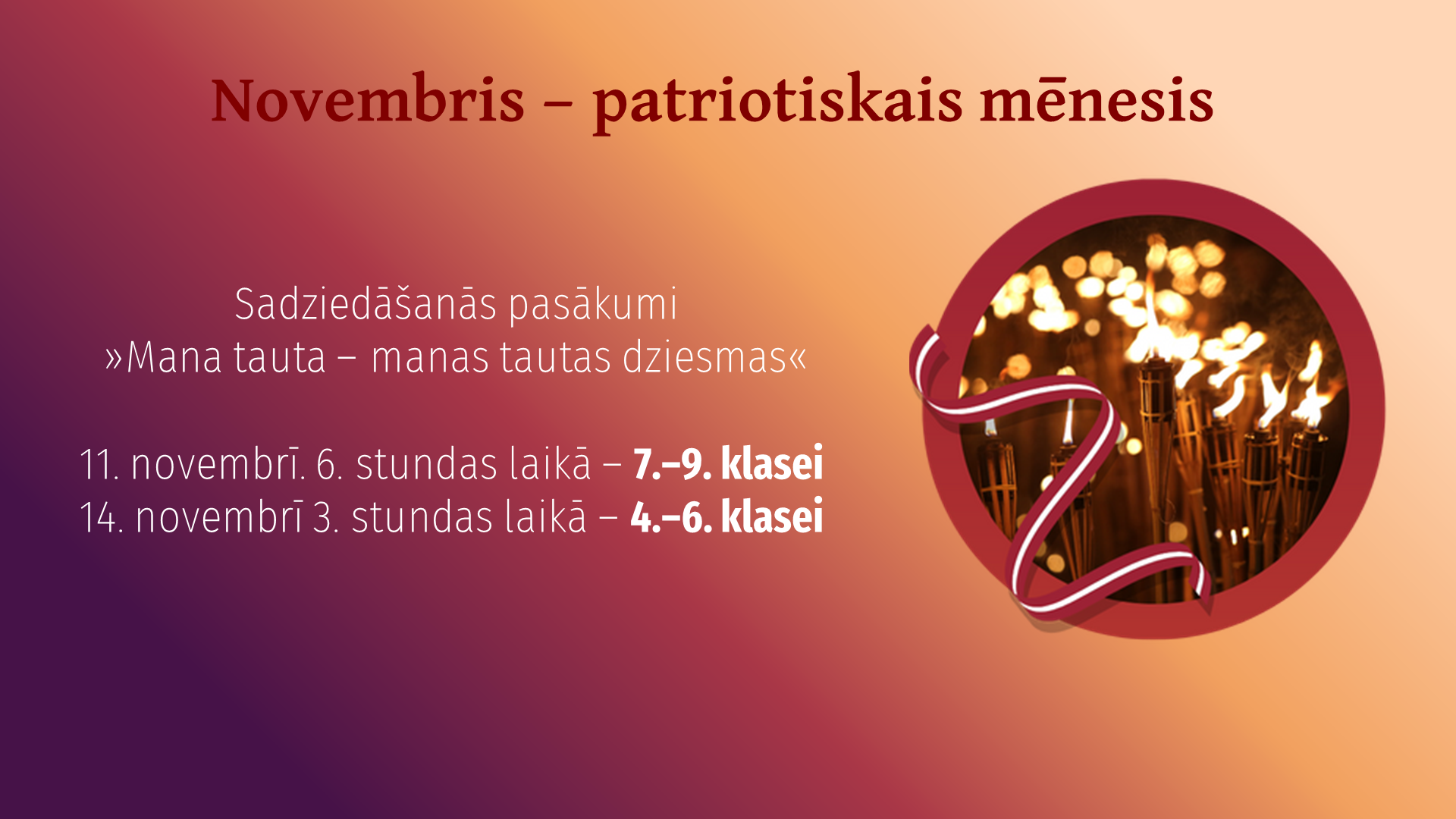 Novembris – patriotiskais mēnesis

Sadziedāšanās pasākumi
»Mana tauta – manas tautas dziesmas«

11. novembrī. 6. stundas laikā – 7.–9. klasei
14. novembrī 3. stundas laikā – 4.–6. klasei